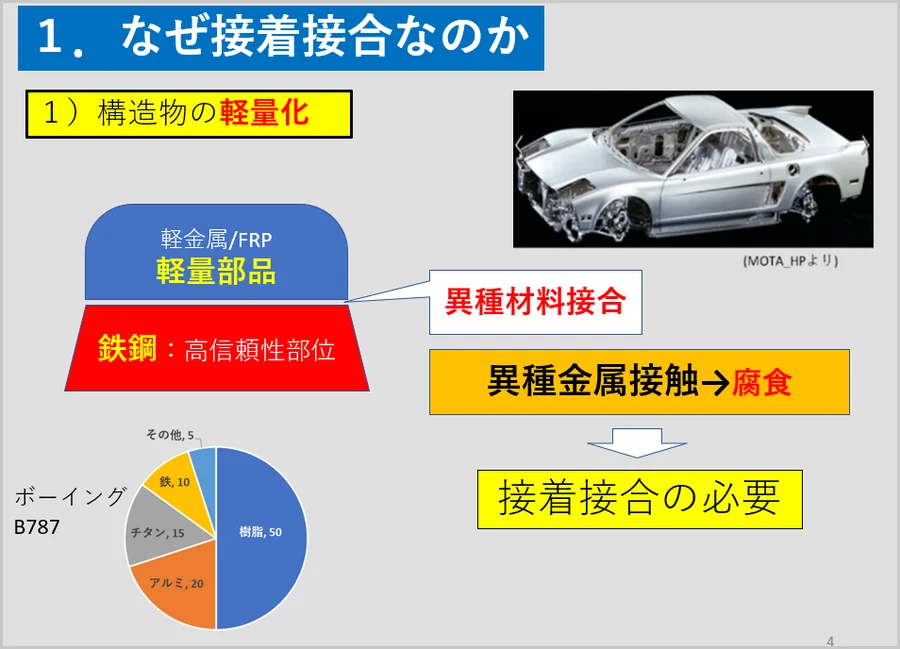 1．なぜ接着接合なのか

1）構造物の軽量化

(MOTA_HPより)

軽金属/FRP
軽量部品

鉄鋼：高信頼性部位

異種材料接合

異種金属接触→腐食

接着接合の必要

ボーイング
B787

その他, 5
鉄, 10
チタン, 15
アルミ, 20
樹脂, 50

4